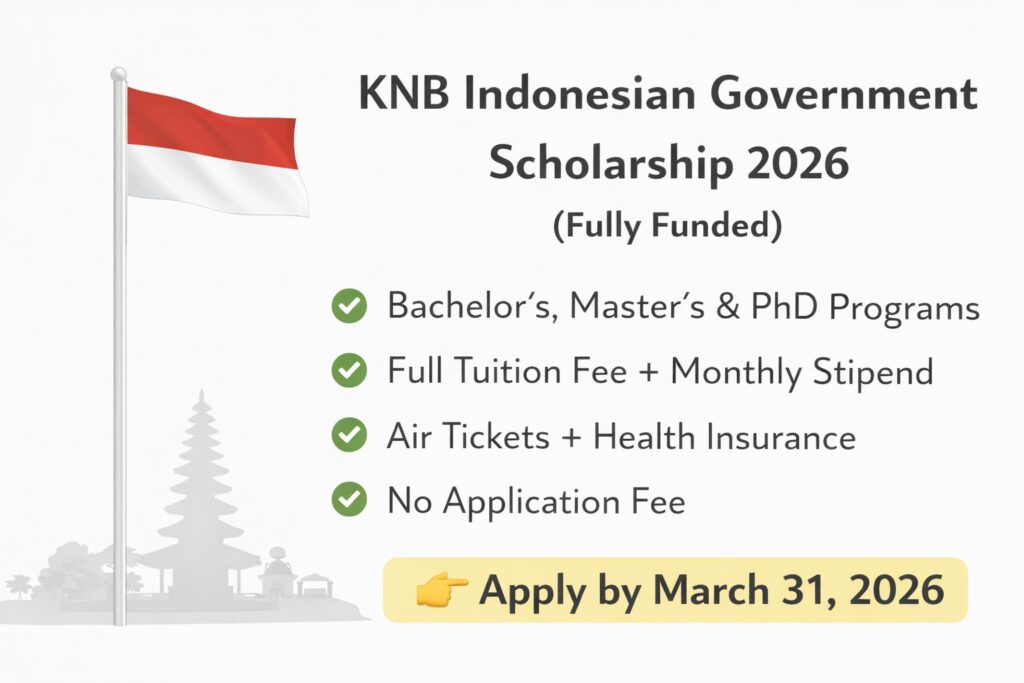 KNB Indonesian Government Scholarship 2026
(Fully Funded)

Bachelor's, Master's & PhD Programs
Full Tuition Fee + Monthly Stipend
Air Tickets + Health Insurance
No Application Fee

👉 Apply by March 31, 2026